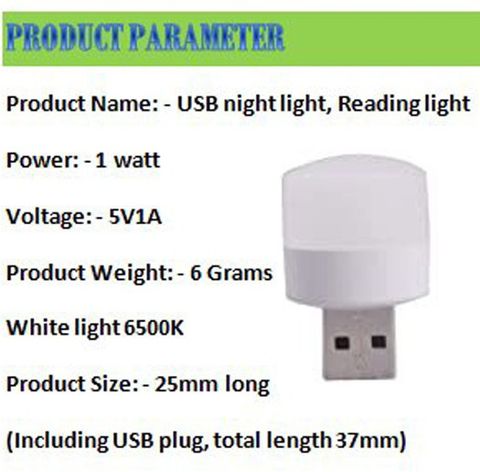 PRODUCT PARAMETER

Product Name: - USB night light, Reading light

Power: - 1 watt

Voltage: - 5V1A

Product Weight: - 6 Grams

White light 6500K

Product Size: - 25mm long

(Including USB plug, total length 37mm)